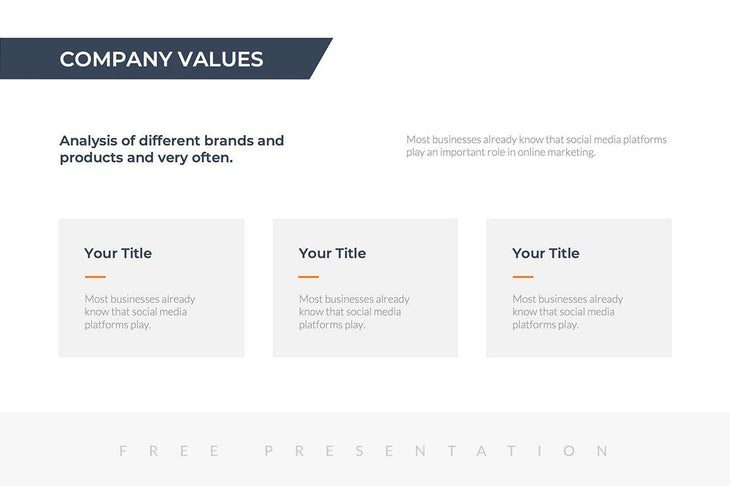 COMPANY VALUES

Analysis of different brands and products and very often.

Most businesses already know that social media platforms play an important role in online marketing.

Your Title

Most businesses already know that social media platforms play.

Your Title

Most businesses already know that social media platforms play.

Your Title

Most businesses already know that social media platforms play.

FREE PRESENTATION